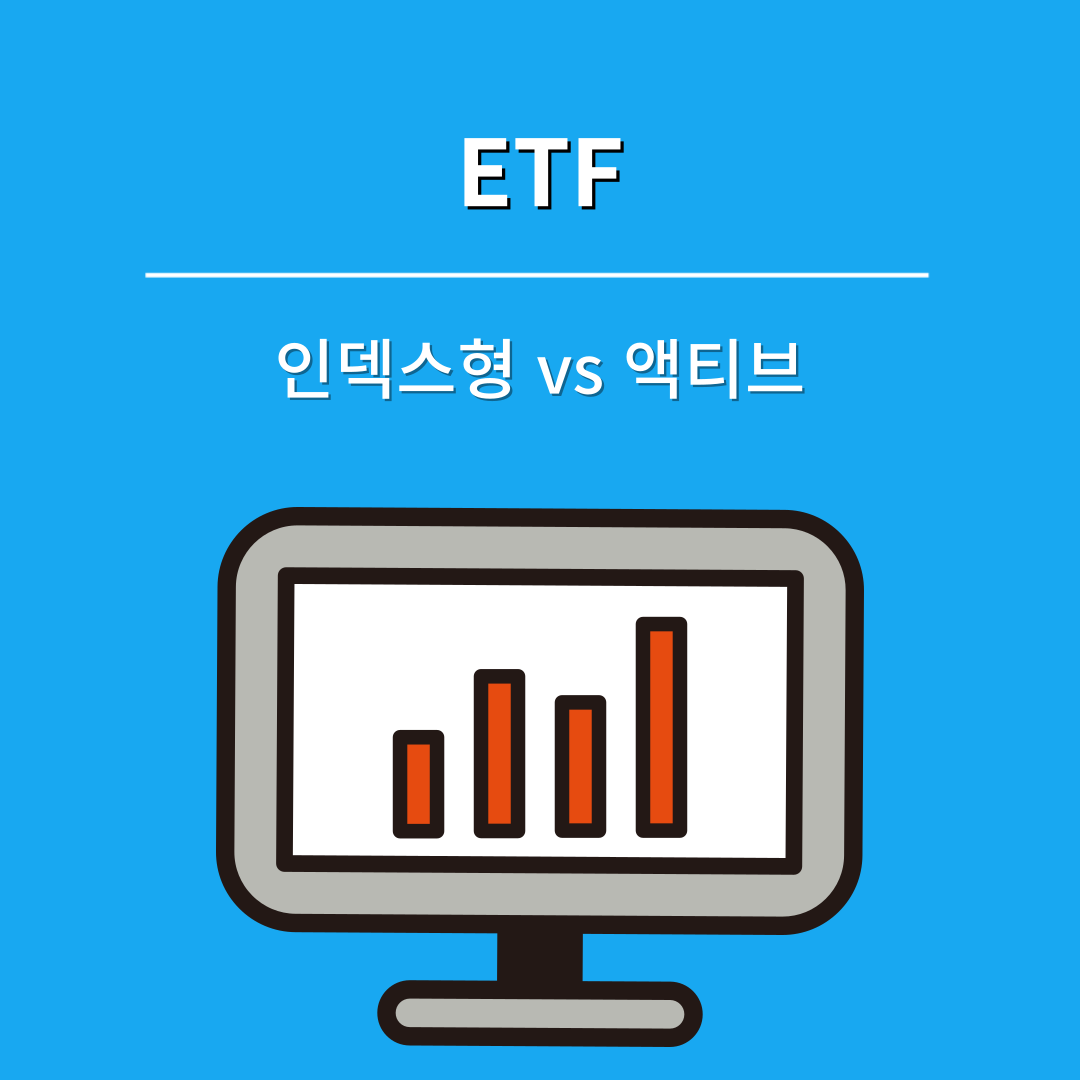 ETF

인덱스형 vs 액티브